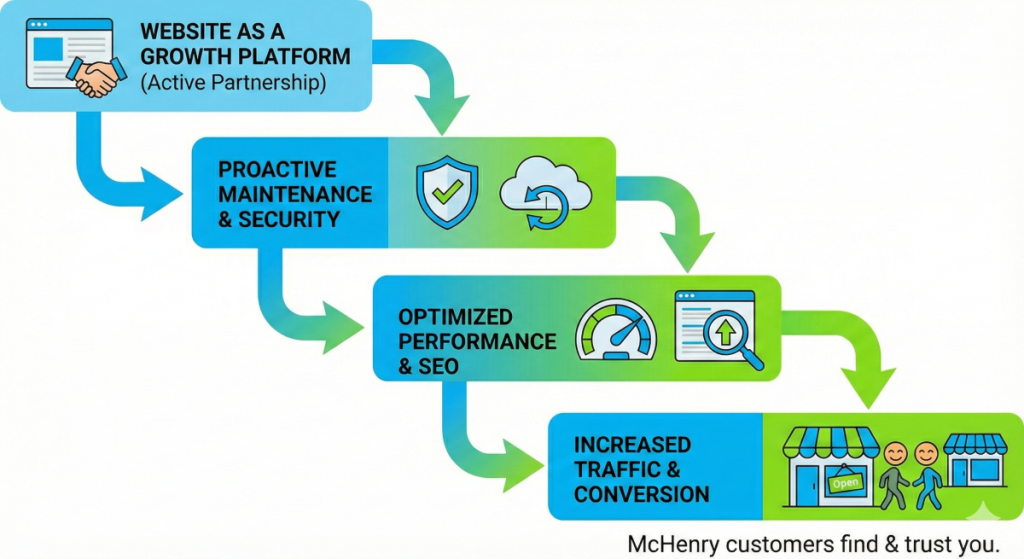 WEBSITE AS A GROWTH PLATFORM
(Active Partnership)

PROACTIVE MAINTENANCE & SECURITY

OPTIMIZED PERFORMANCE & SEO

INCREASED TRAFFIC & CONVERSION

Open

McHenry customers find & trust you.